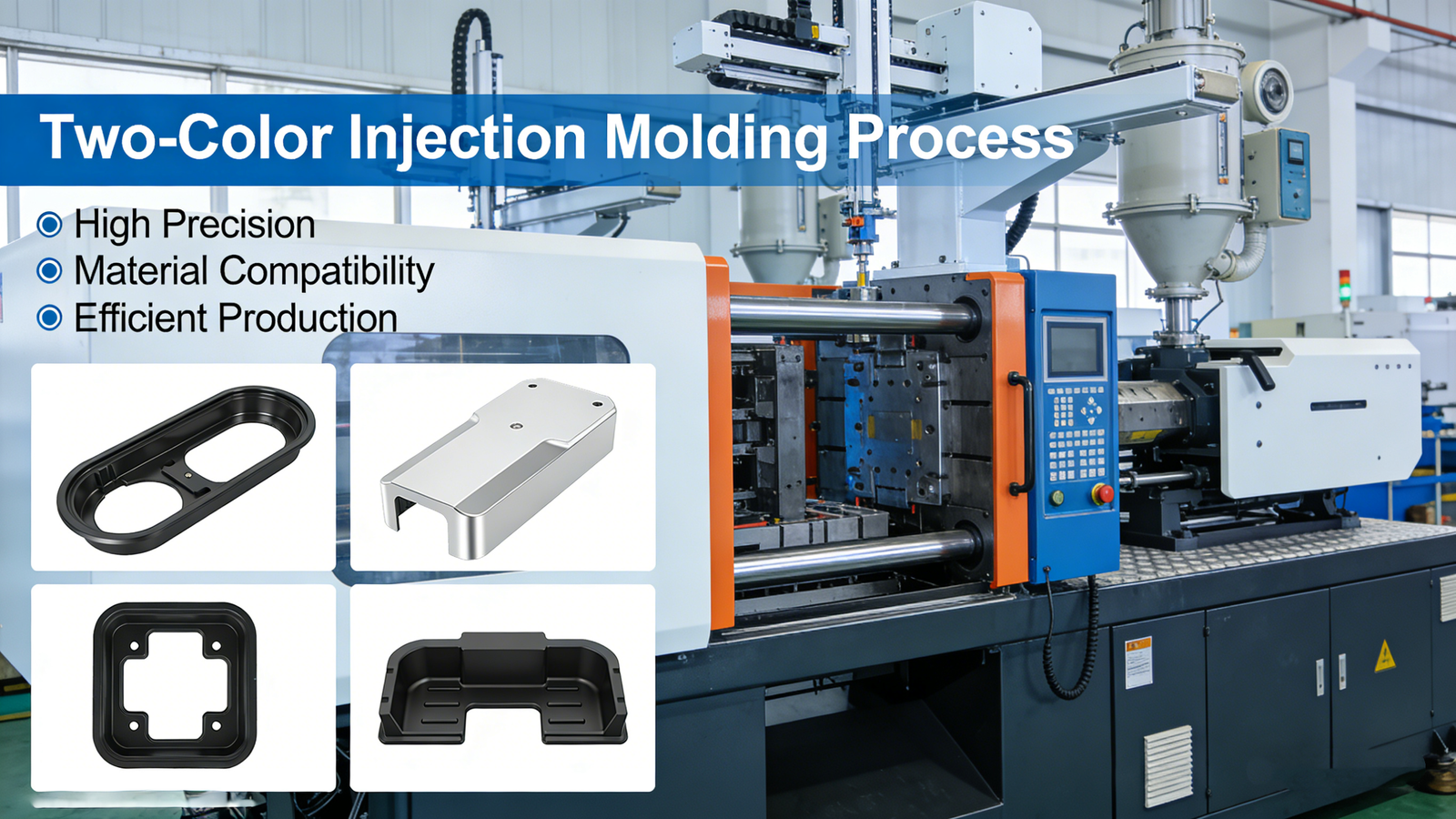 Two-Color Injection Molding Process

High Precision
Material Compatibility
Efficient Production